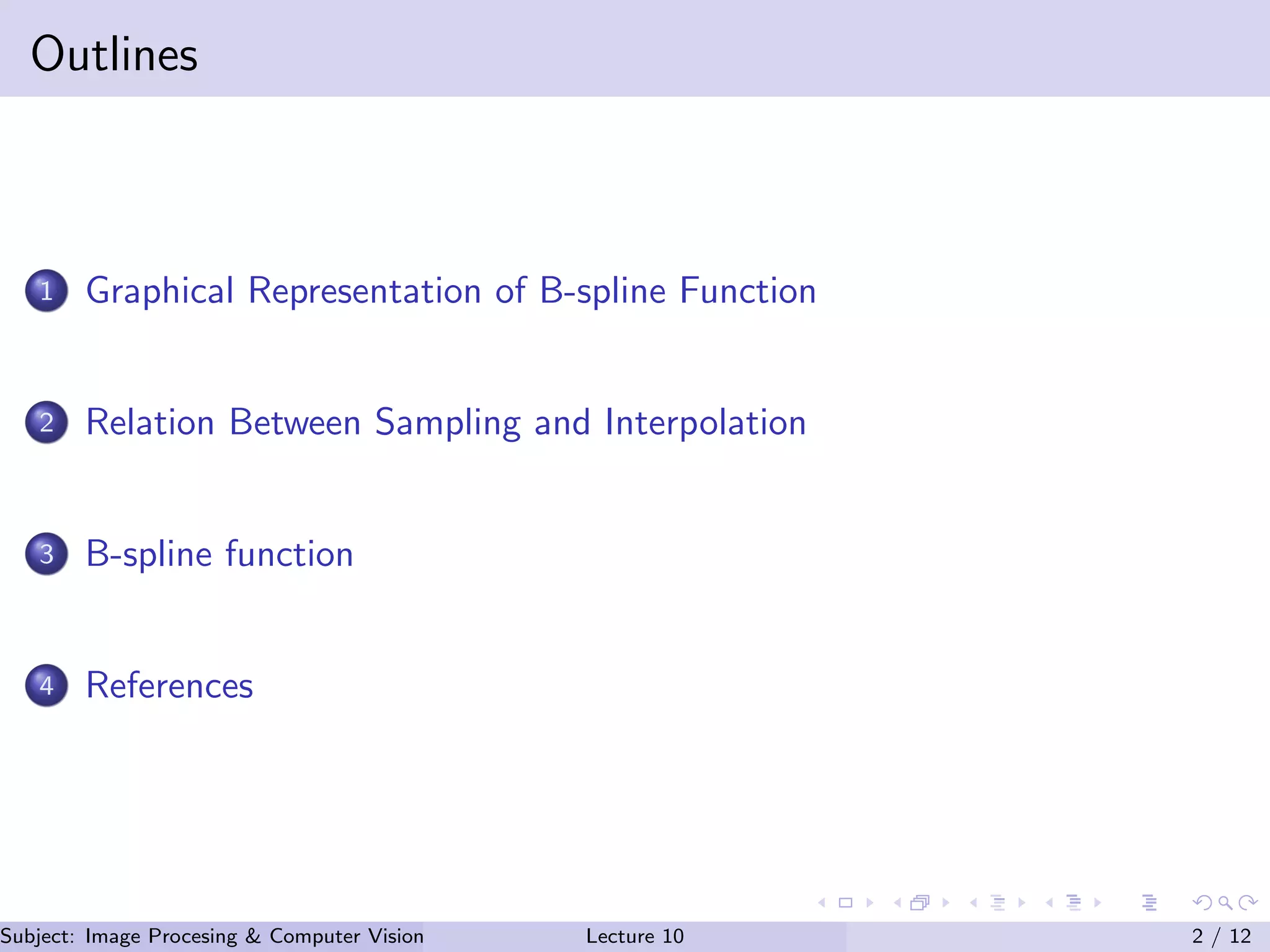 Outlines

1 Graphical Representation of B-spline Function

2 Relation Between Sampling and Interpolation

3 B-spline function

4 References

Subject: Image Procesing & Computer Vision Lecture 10 2 / 12